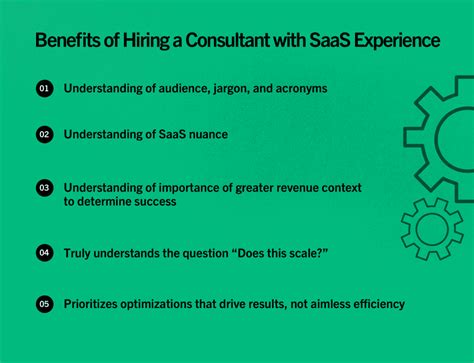 Benefits of Hiring a Consultant with SaaS Experience

01 Understanding of audience, jargon, and acronyms

02 Understanding of SaaS nuance

03 Understanding of importance of greater revenue context to determine success

04 Truly understands the question “Does this scale?”

05 Prioritizes optimizations that drive results, not aimless efficiency